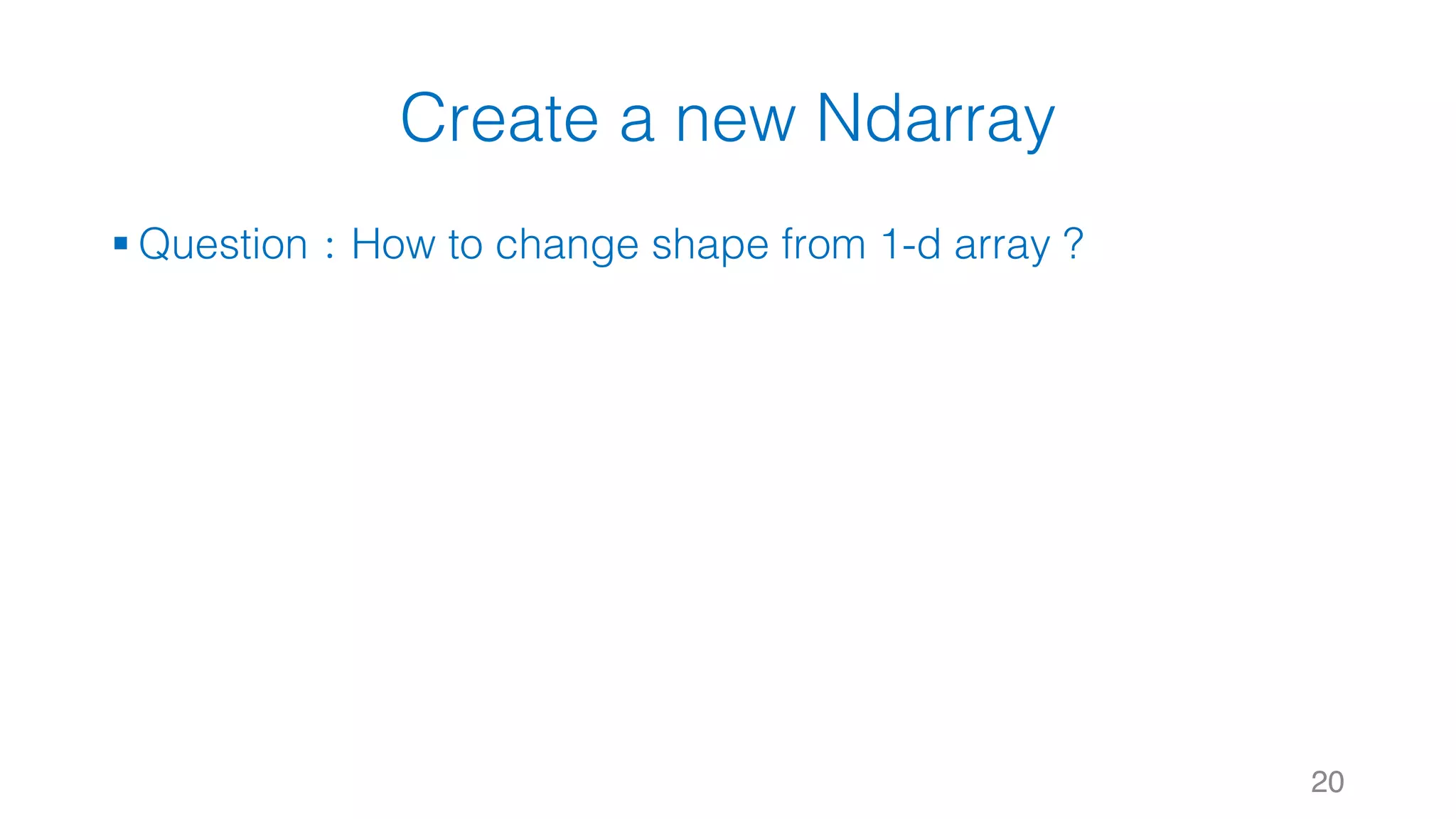 Create a new Ndarray

▪ Question : How to change shape from 1-d array ?

20